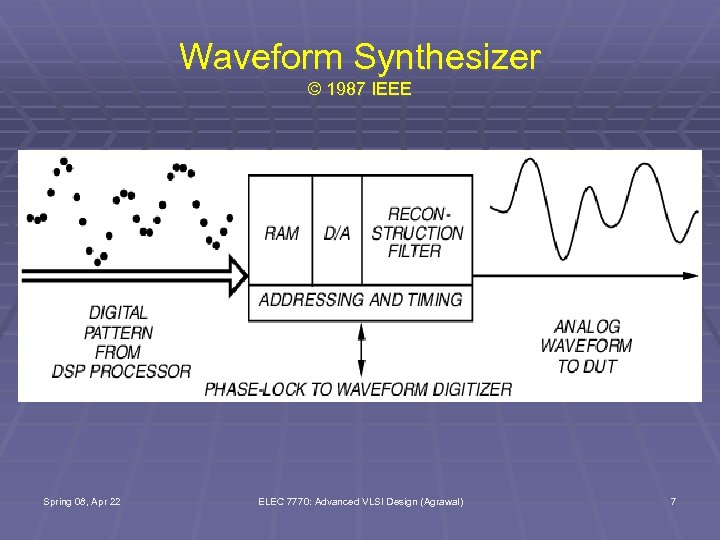 Waveform Synthesizer
© 1987 IEEE

RAM

D/A

RECONSTRUCTION FILTER

ADDRESSING AND TIMING

DIGITAL PATTERN FROM DSP PROCESSOR

ANALOG WAVEFORM TO DUT

PHASE-LOCK TO WAVEFORM DIGITIZER

Spring 08, Apr 22

ELEC 7770: Advanced VLSI Design (Agrawal)

7